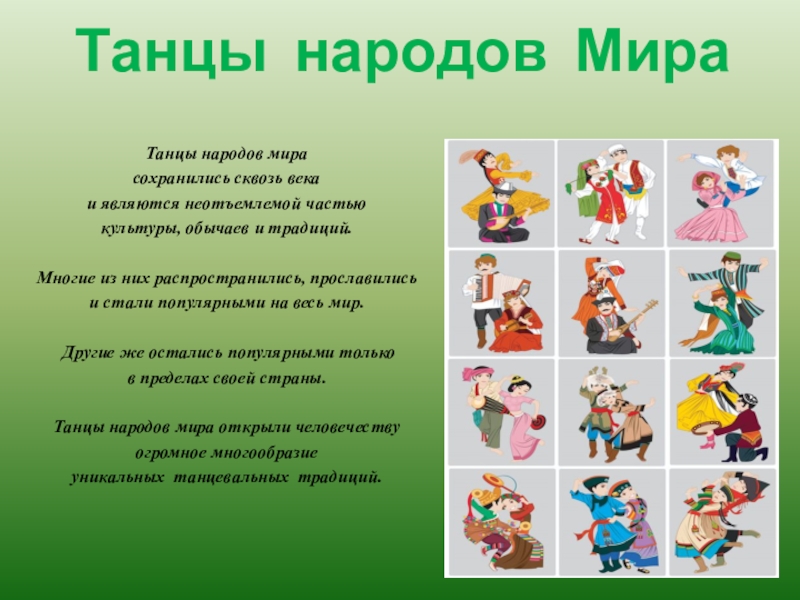 Танцы народов Мира

Танцы народов мира сохранились сквозь века и являются неотъемлемой частью культуры, обычаев и традиций.

Многие из них распространились, прославились и стали популярными на весь мир.

Другие же остались популярными только в пределах своей страны.

Танцы народов мира открыли человечеству огромное многообразие уникальных танцевальных традиций.